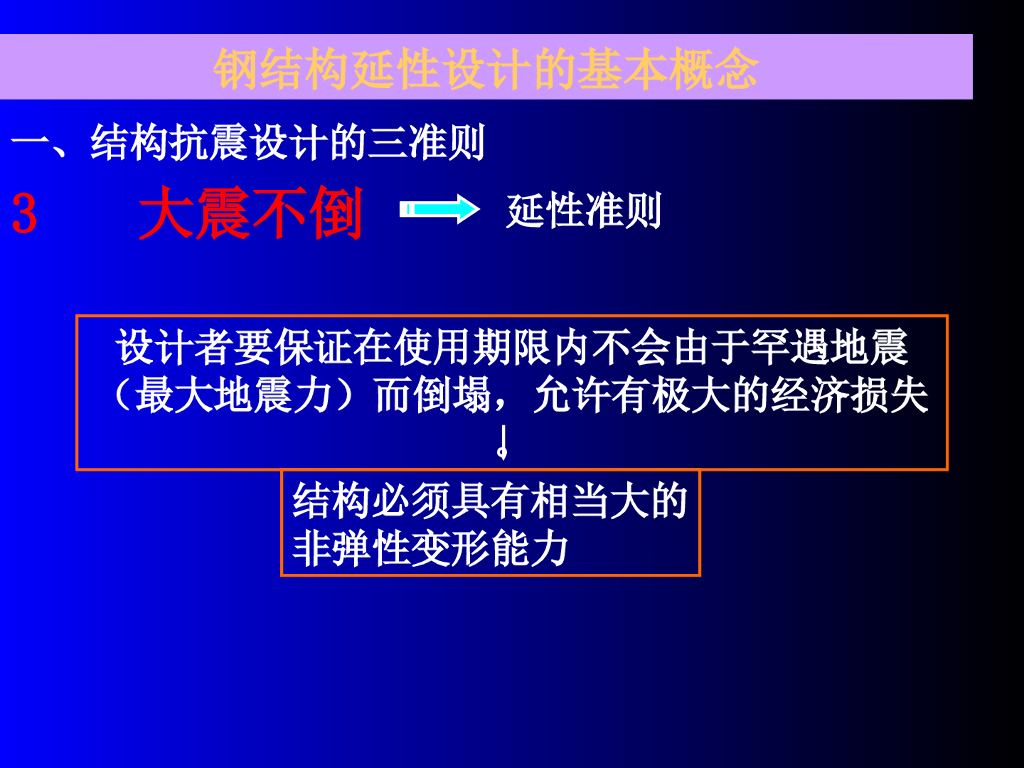 钢结构延性设计的基本概念

一、结构抗震设计的三准则

3　大震不倒　延性准则

设计者要保证在使用期限内不会由于罕遇地震（最大地震力）而倒塌，允许有极大的经济损失

结构必须具有相当大的非弹性变形能力